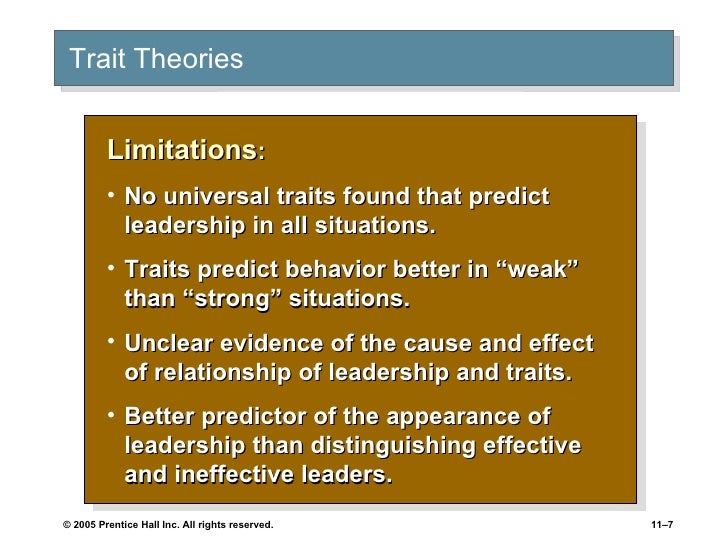 Trait Theories

Limitations:

• No universal traits found that predict leadership in all situations.

• Traits predict behavior better in “weak” than “strong” situations.

• Unclear evidence of the cause and effect of relationship of leadership and traits.

• Better predictor of the appearance of leadership than distinguishing effective and ineffective leaders.

© 2005 Prentice Hall Inc. All rights reserved.

11–7